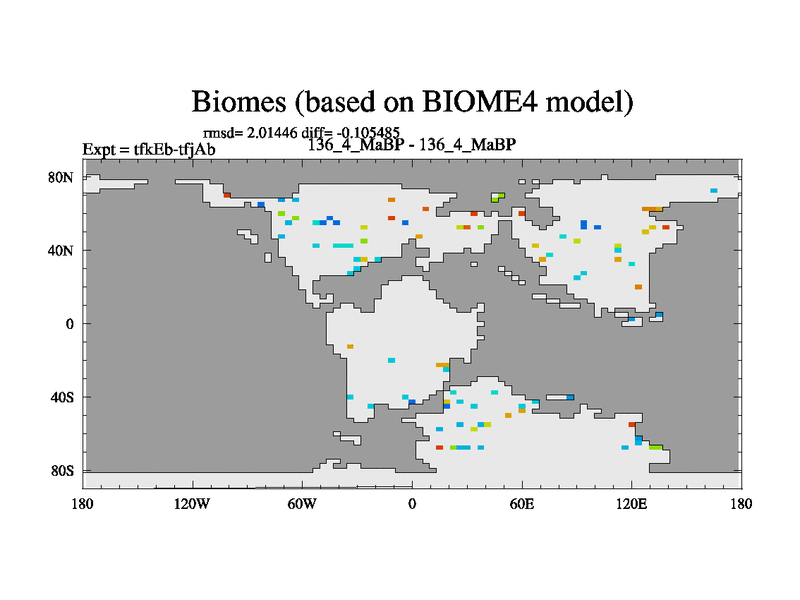 Biomes (based on BIOME4 model)

rmsd= 2.01446 diff= -0.105485

Expt = tfkEb-tfjAb

136_4_MaBP - 136_4_MaBP

80N
40N
0
40S
80S

180
120W
60W
0
60E
120E
180